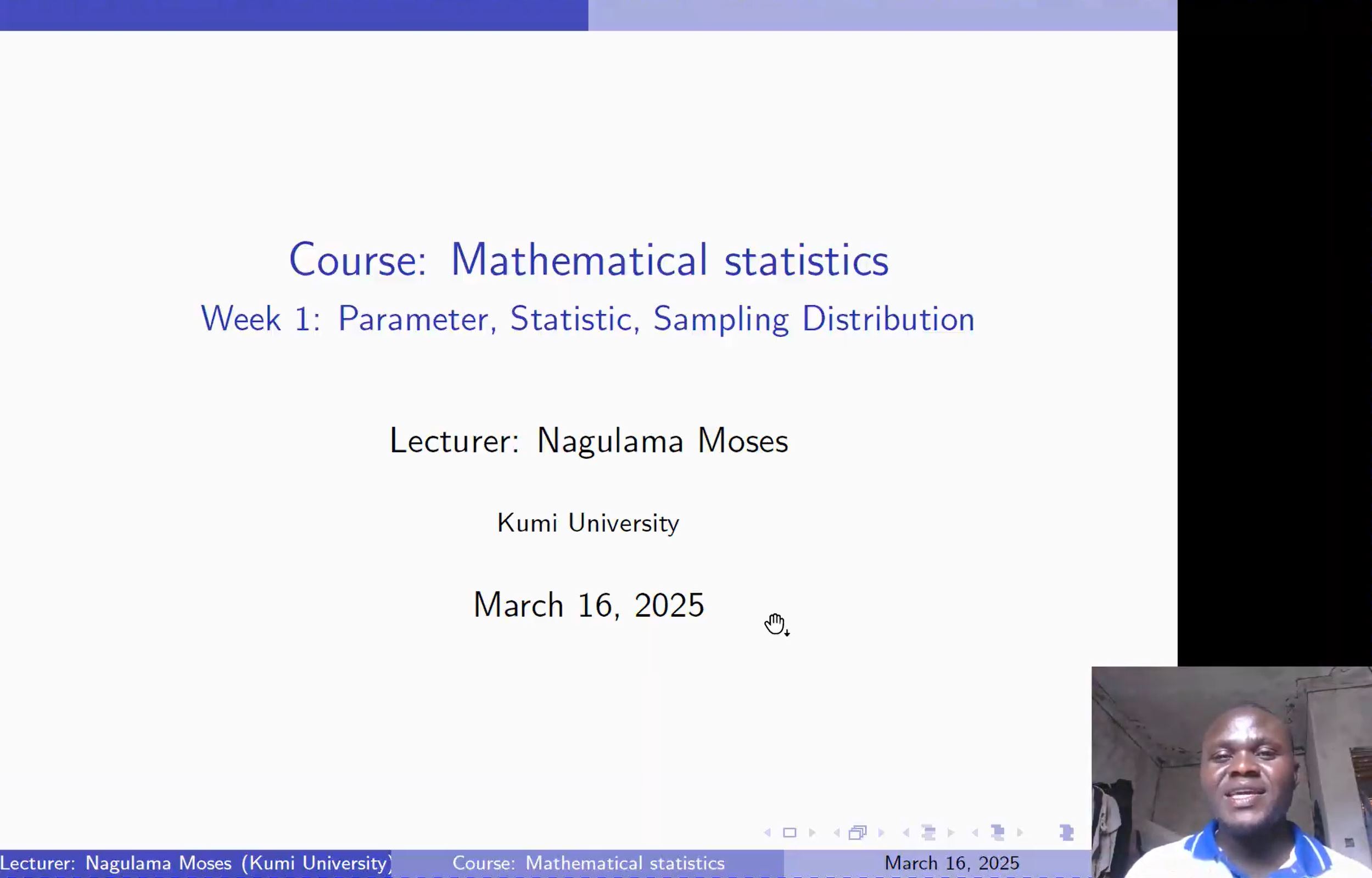 Course: Mathematical statistics
Week 1: Parameter, Statistic, Sampling Distribution

Lecturer: Nagulama Moses

Kumi University

March 16, 2025

Lecturer: Nagulama Moses (Kumi University) Course: Mathematical statistics March 16, 2025